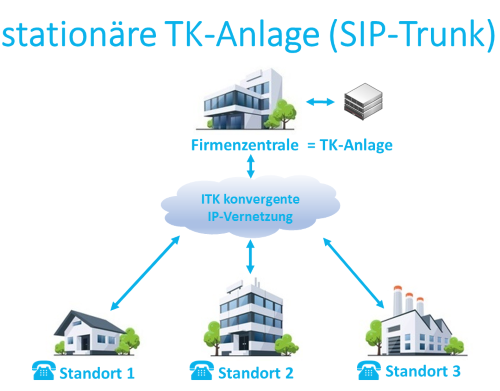 stationäre TK-Anlage (SIP-Trunk)

Firmenzentrale = TK-Anlage

ITK konvergente IP-Vernetzung

Standort 1

Standort 2

Standort 3